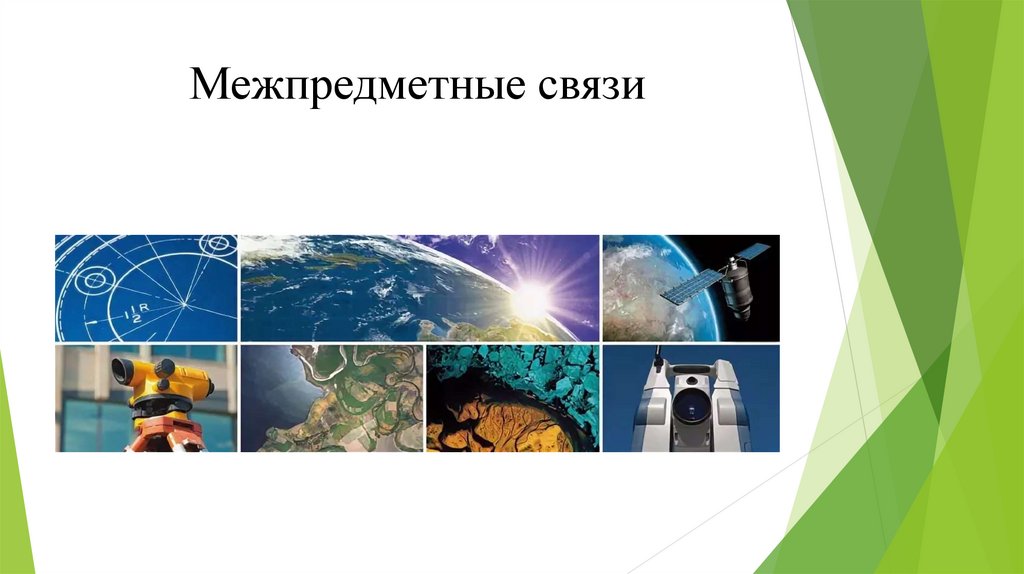 Межпредметные связи

$\frac{1}{2}R$